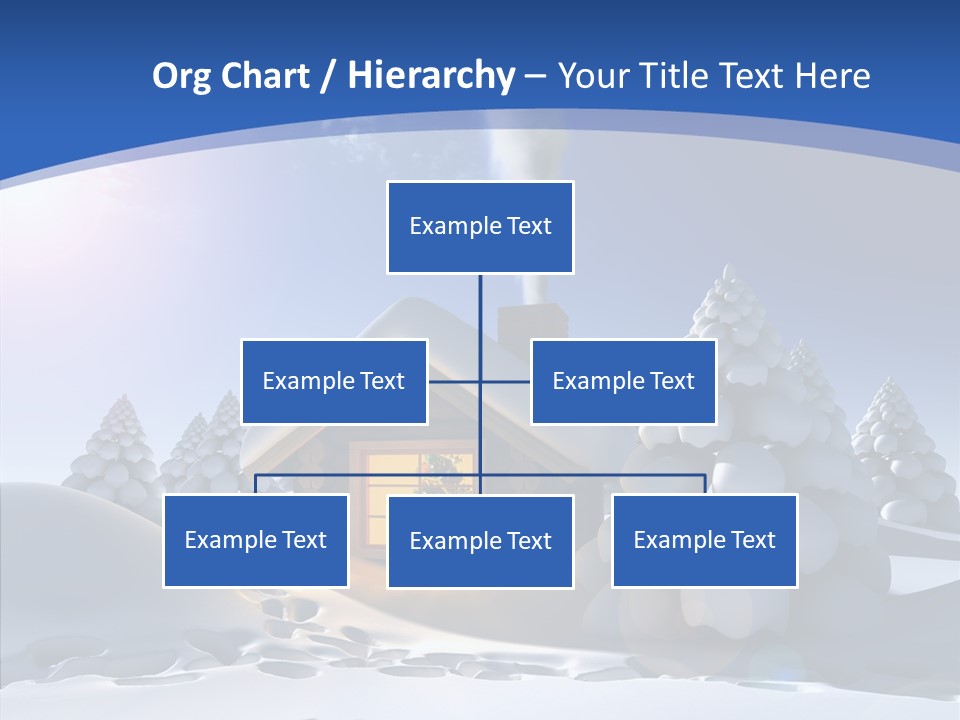 Org Chart / Hierarchy – Your Title Text Here

Example Text

Example Text

Example Text

Example Text

Example Text

Example Text